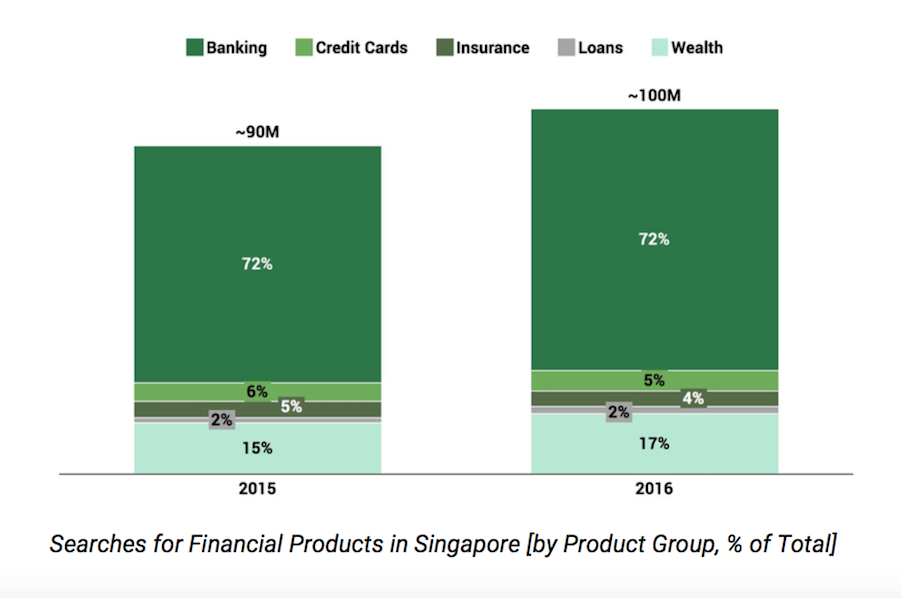 Banking Credit Cards Insurance Loans Wealth

~90M

72%

6%

5%

2%

15%

2015

~100M

72%

5%

4%

2%

17%

2016

Searches for Financial Products in Singapore [by Product Group, % of Total]